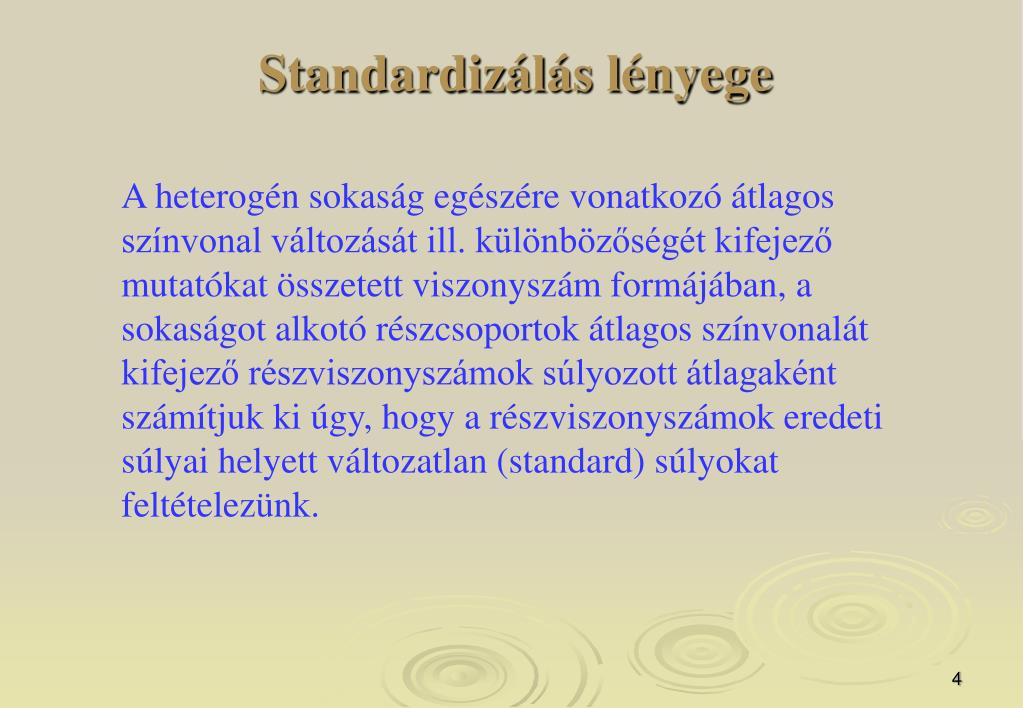 Standardizálás lényege

A heterogén sokaság egészére vonatkozó átlagos színvonal változását ill. különbözőségét kifejező mutatókat összetett viszonyszám formájában, a sokaságot alkotó részcsoportok átlagos színvonalát kifejező részviszonyszámok súlyozott átlagaként számítjuk ki úgy, hogy a részviszonyszámok eredeti súlyai helyett változatlan (standard) súlyokat feltételezünk.

4